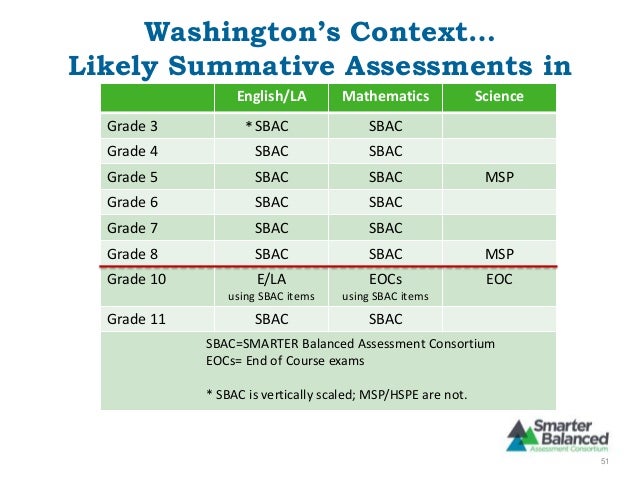 Washington's Context…
Likely Summative Assessments in

| | English/LA | Mathematics | Science |
|---|---|---|---|
| Grade 3 | * SBAC | SBAC | |
| Grade 4 | SBAC | SBAC | |
| Grade 5 | SBAC | SBAC | MSP |
| Grade 6 | SBAC | SBAC | |
| Grade 7 | SBAC | SBAC | |
| Grade 8 | SBAC | SBAC | MSP |
| Grade 10 | E/LA using SBAC items | EOCs using SBAC items | EOC |
| Grade 11 | SBAC | SBAC | |

SBAC=SMARTER Balanced Assessment Consortium
EOCs= End of Course exams

* SBAC is vertically scaled; MSP/HSPE are not.

Smarter Balanced Assessment Consortium

51